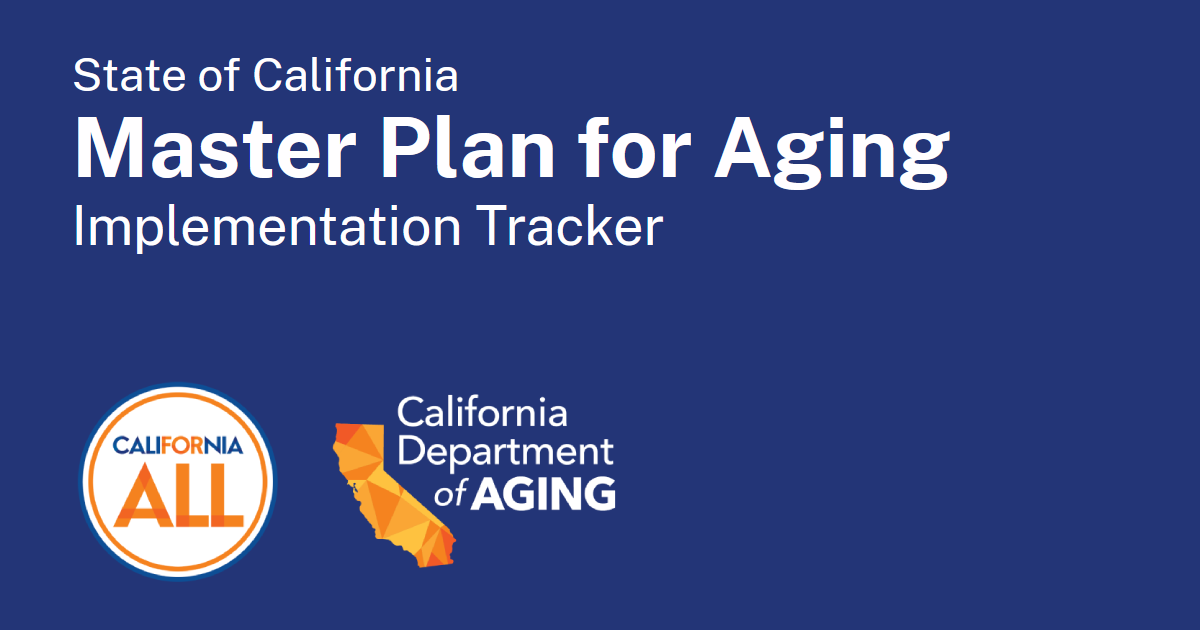 State of California
Master Plan for Aging
Implementation Tracker

CALIFORNIA
ALL

California
Department
of AGING